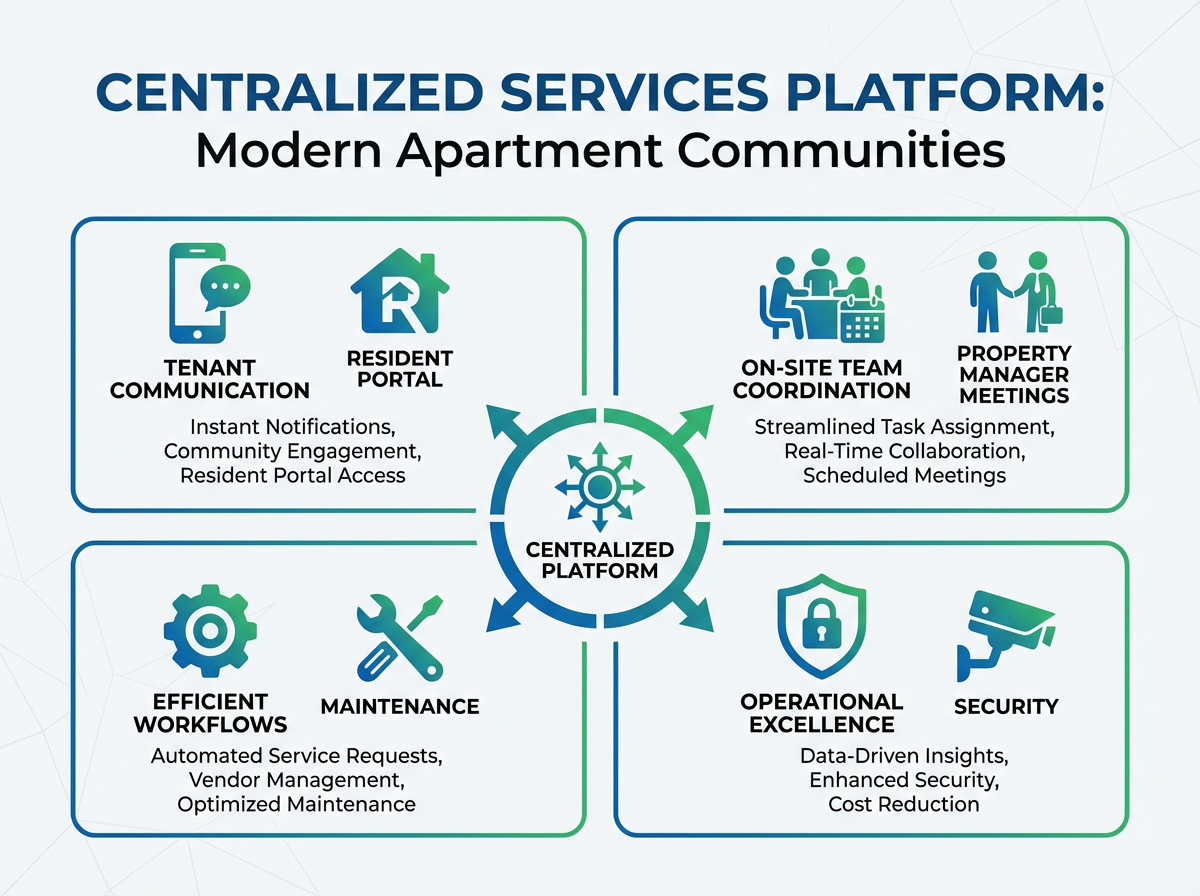 CENTRALIZED SERVICES PLATFORM:
Modern Apartment Communities

TENANT COMMUNICATION

RESIDENT PORTAL

Instant Notifications, Community Engagement, Resident Portal Access

ON-SITE TEAM COORDINATION

PROPERTY MANAGER MEETINGS

Streamlined Task Assignment, Real-Time Collaboration, Scheduled Meetings

CENTRALIZED PLATFORM

EFFICIENT WORKFLOWS

MAINTENANCE

Automated Service Requests, Vendor Management, Optimized Maintenance

OPERATIONAL EXCELLENCE

SECURITY

Data-Driven Insights, Enhanced Security, Cost Reduction